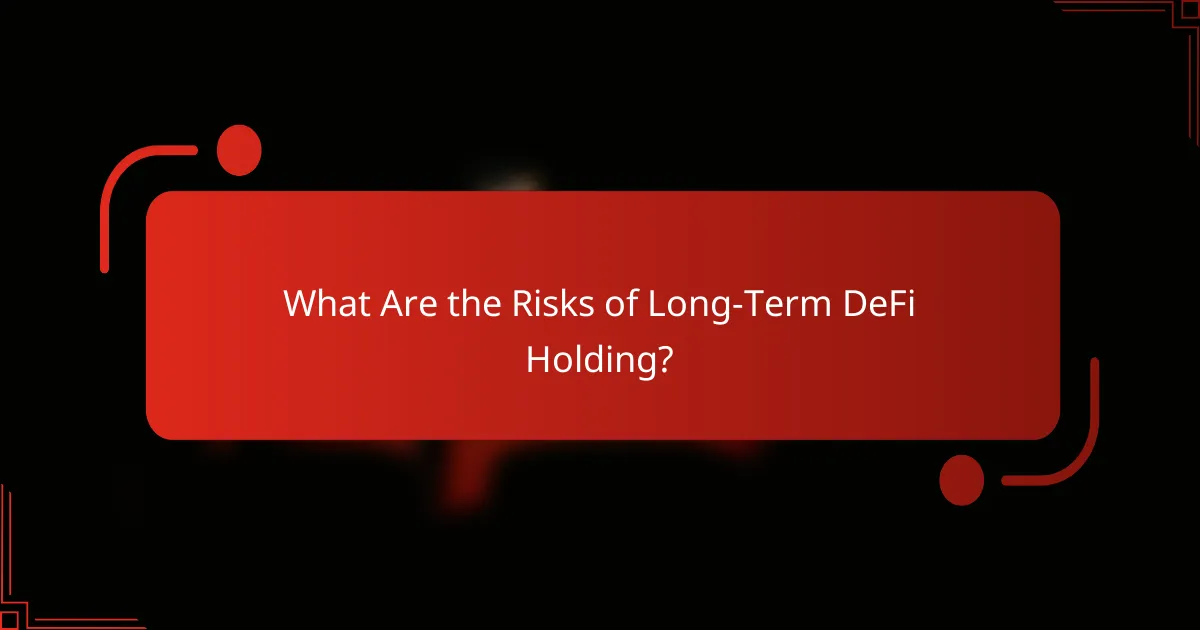 What Are the Risks of Long-Term DeFi Holding?